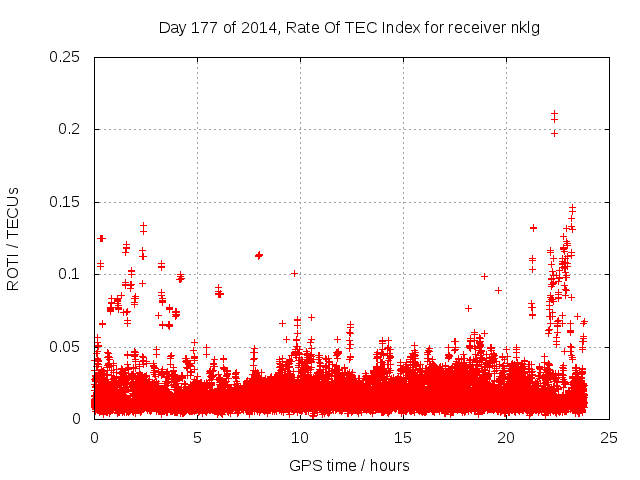 Day 177 of 2014, Rate Of TEC Index for receiver nklg

ROTI / TECUs

0.25
0.2
0.15
0.1
0.05
0

0
5
10
15
20
25

GPS time / hours